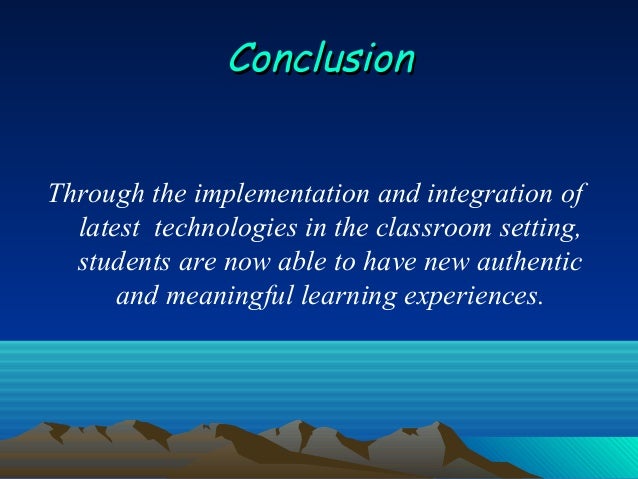 Conclusion

Through the implementation and integration of latest technologies in the classroom setting, students are now able to have new authentic and meaningful learning experiences.